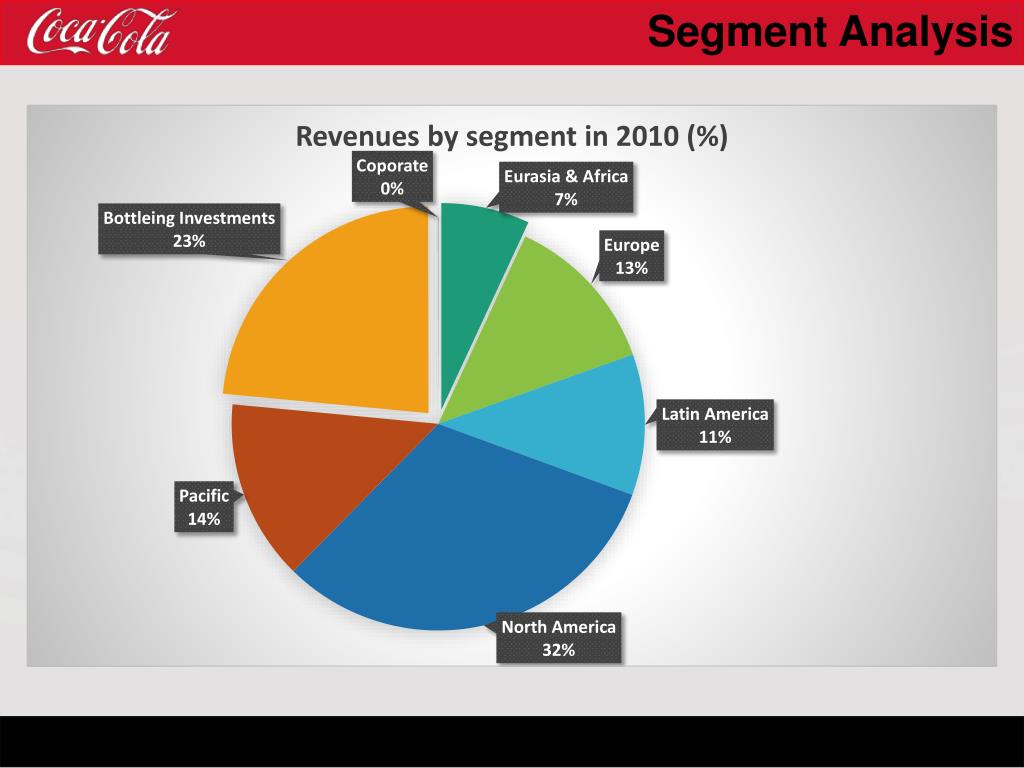 Coca-Cola

Segment Analysis

Revenues by segment in 2010 (%)

Coporate
0%

Eurasia & Africa
7%

Europe
13%

Latin America
11%

North America
32%

Pacific
14%

Bottleing Investments
23%